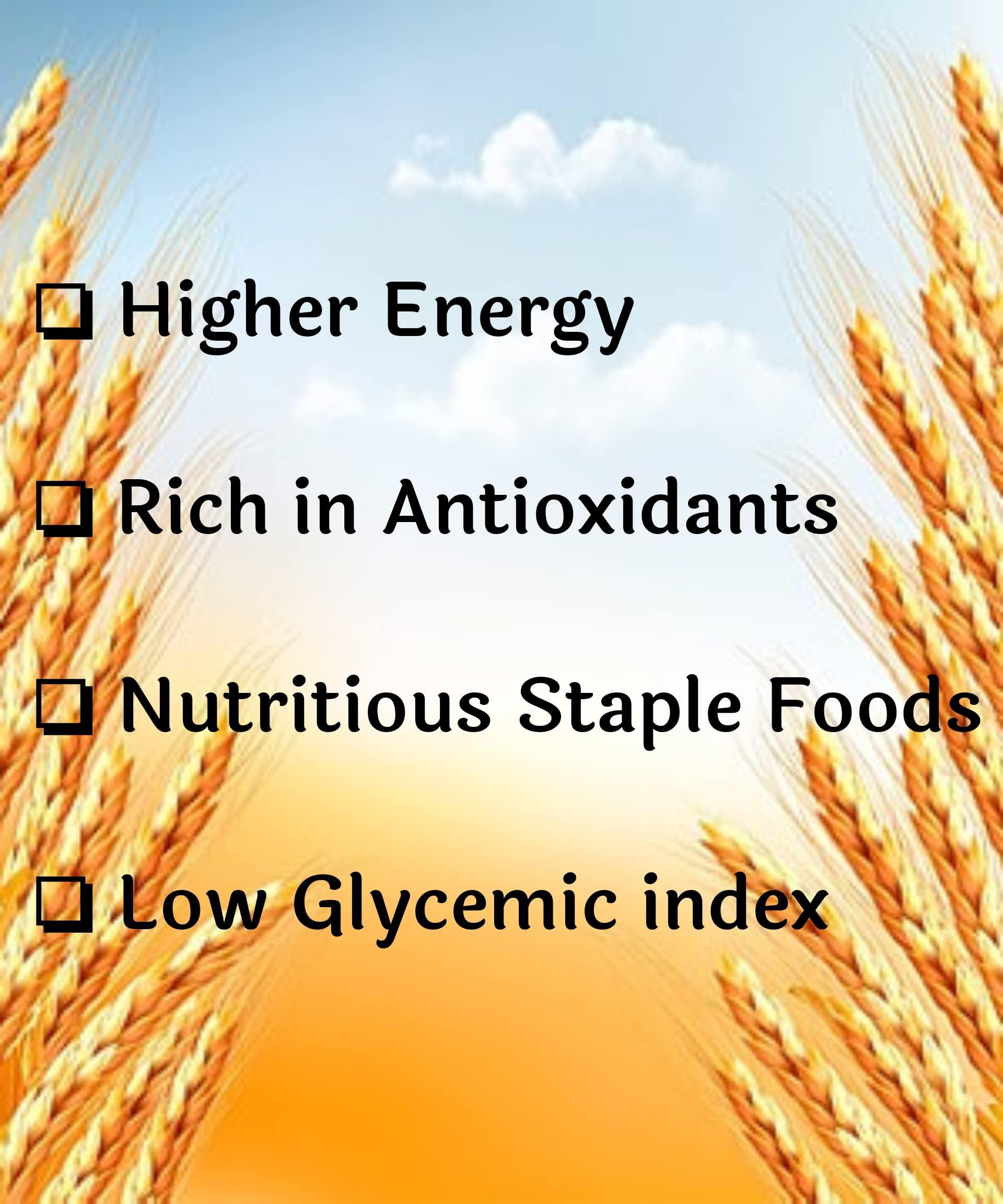 ❑ Higher Energy

❑ Rich in Antioxidants

❑ Nutritious Staple Foods

❑ Low Glycemic index